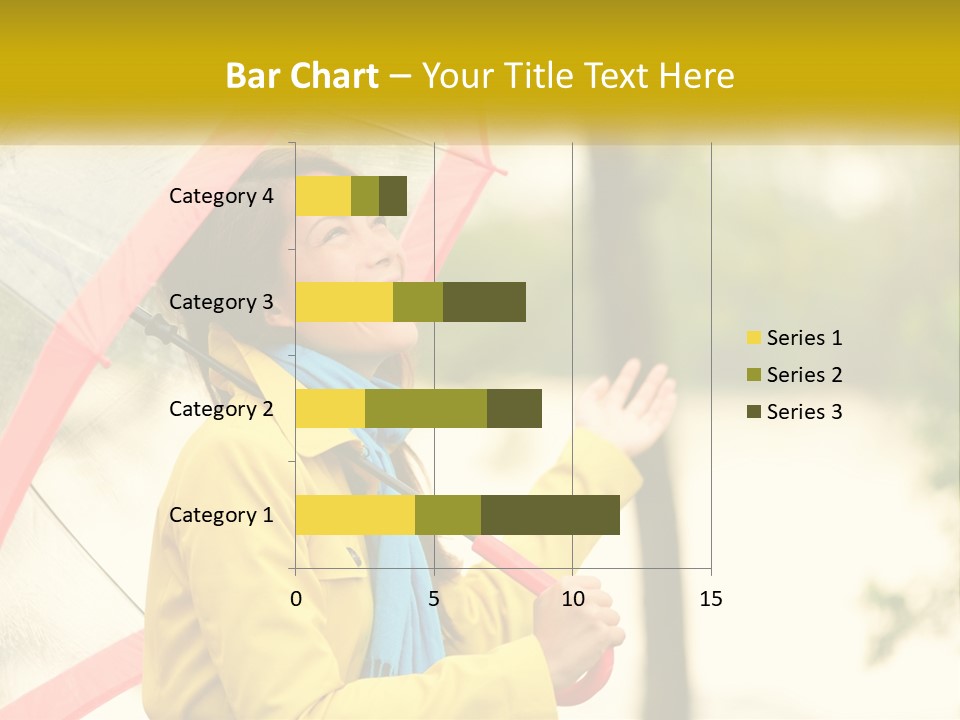 Bar Chart – Your Title Text Here

Category 4
Category 3
Category 2
Category 1

0
5
10
15

Series 1
Series 2
Series 3